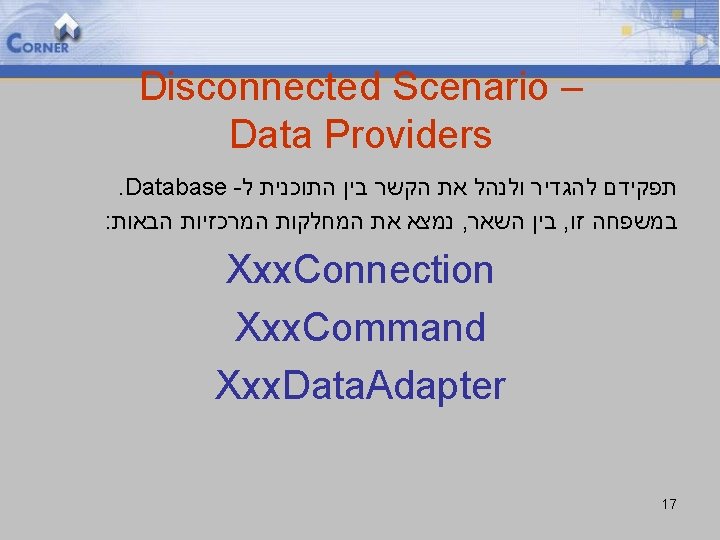 CORNER

Disconnected Scenario – Data Providers

תפקידם להגדיר ולנהל את הקשר בין התוכנית ל- Database.

במשפחה זו, בין השאר, נמצא את המחלקות המרכזיות הבאות:

XxxConnection

XxxCommand

XxxDataAdapter

17